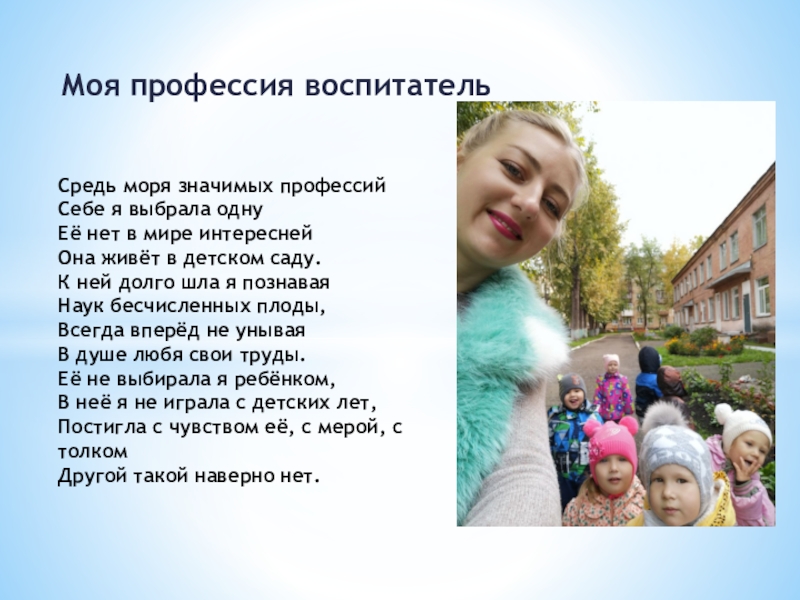 Моя профессия воспитатель

Средь моря значимых профессий
Себе я выбрала одну
Её нет в мире интересней
Она живёт в детском саду.
К ней долго шла я познавая
Наук бесчисленных плоды,
Всегда вперёд не унывая
В душе любя свои труды.
Её не выбирала я ребёнком,
В неё я не играла с детских лет,
Постигла с чувством её, с мерой, с толком
Другой такой наверно нет.